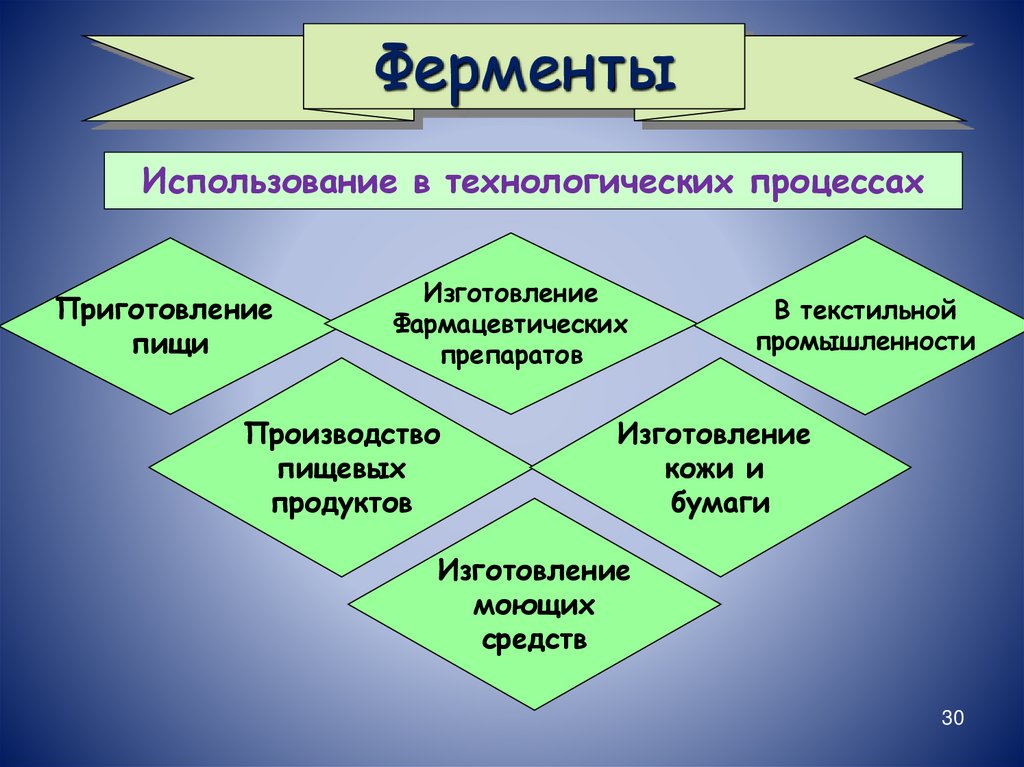 Ферменты

Использование в технологических процессах

Приготовление пищи

Изготовление Фармацевтических препаратов

В текстильной промышленности

Производство пищевых продуктов

Изготовление кожи и бумаги

Изготовление моющих средств

30